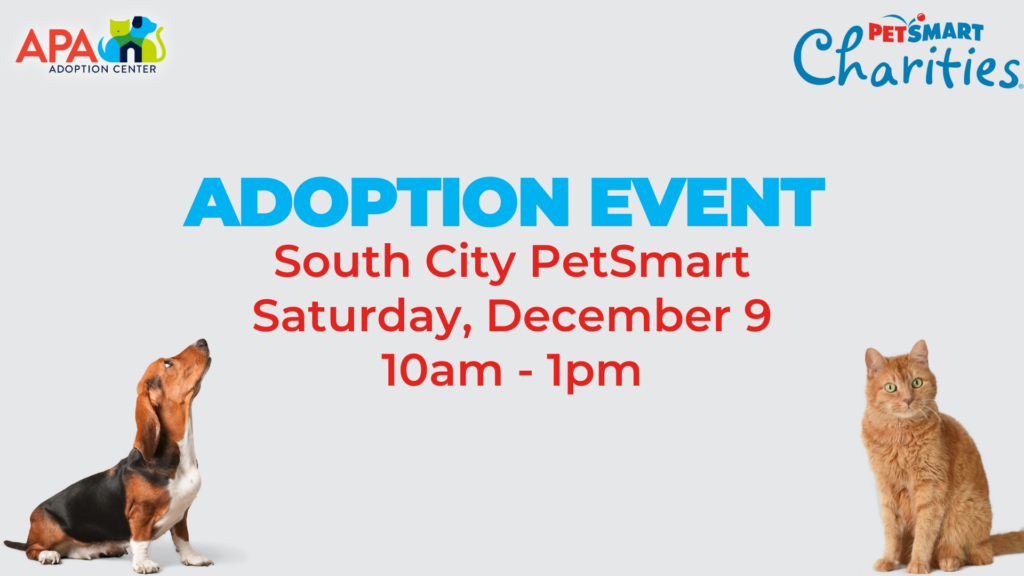 APA
ADOPTION CENTER

PETSMART
Charities

ADOPTION EVENT
South City PetSmart
Saturday, December 9
10am - 1pm